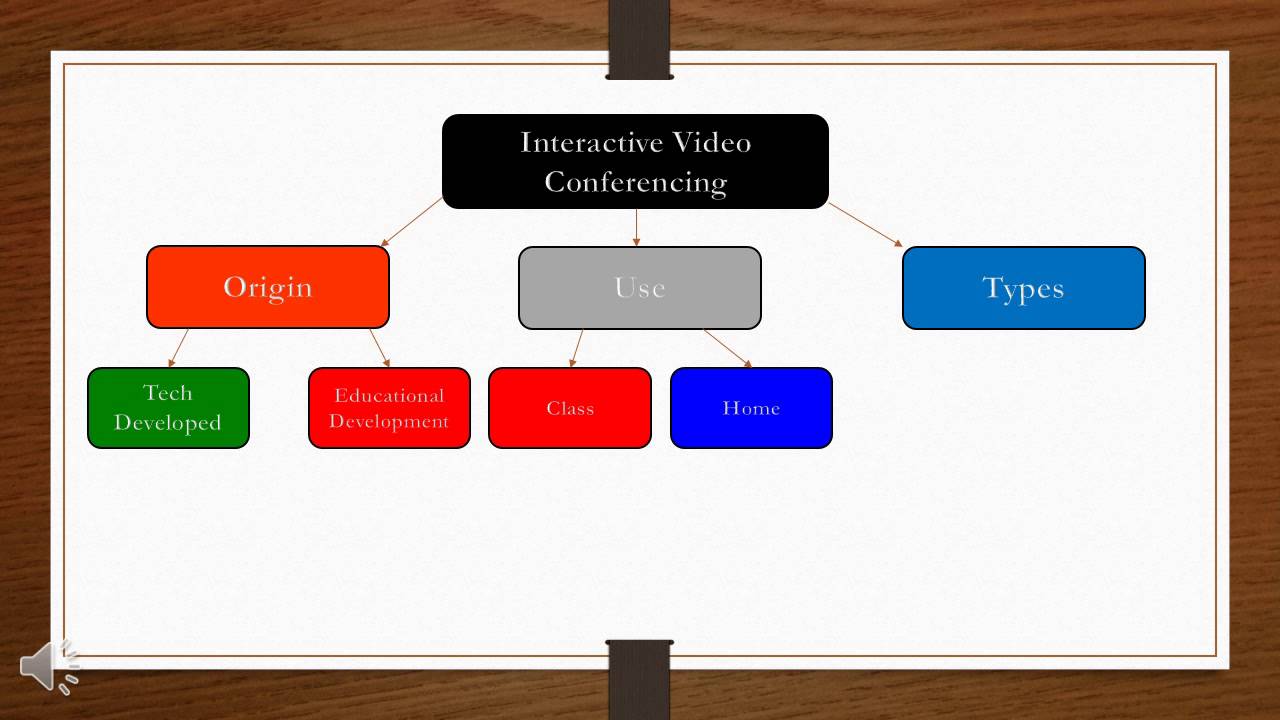 Interactive Video Conferencing

Origin

Use

Types

Tech Developed

Educational Development

Class

Home